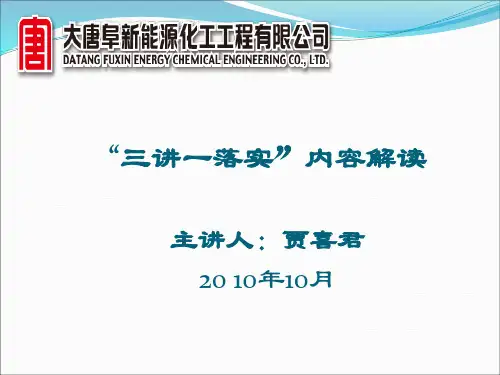 唐

大唐阜新能源化工工程有限公司
DATANG FUXIN ENERGY CHEMICAL ENGINEERING CO., LTD.

“三讲一落实”内容解读

主讲人：贾喜君

20 10年10月